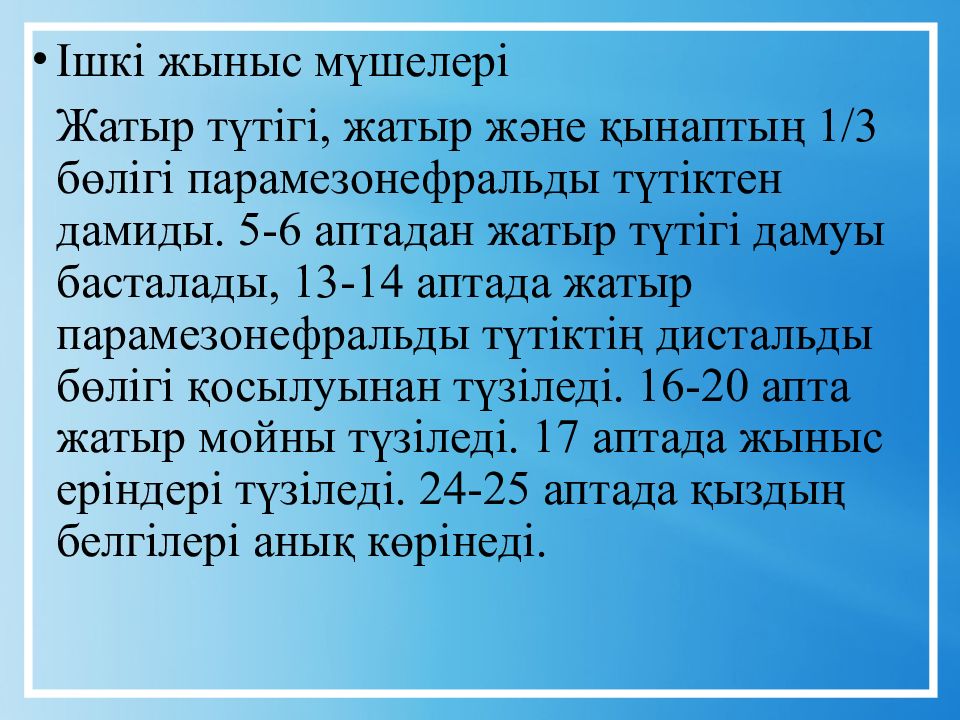 • Ішкі жыныс мүшелері

Жатыр түтігі, жатыр және қынаптың 1/3 бөлігі парамезонефральды түтіктен дамиды. 5-6 аптадан жатыр түтігі дамуы басталады, 13-14 аптада жатыр парамезонефральды түтіктің дистальды бөлігі қосылуынан түзіледі. 16-20 апта жатыр мойны түзіледі. 17 аптада жыныс еріндері түзіледі. 24-25 аптада қыздың белгілері анық көрінеді.